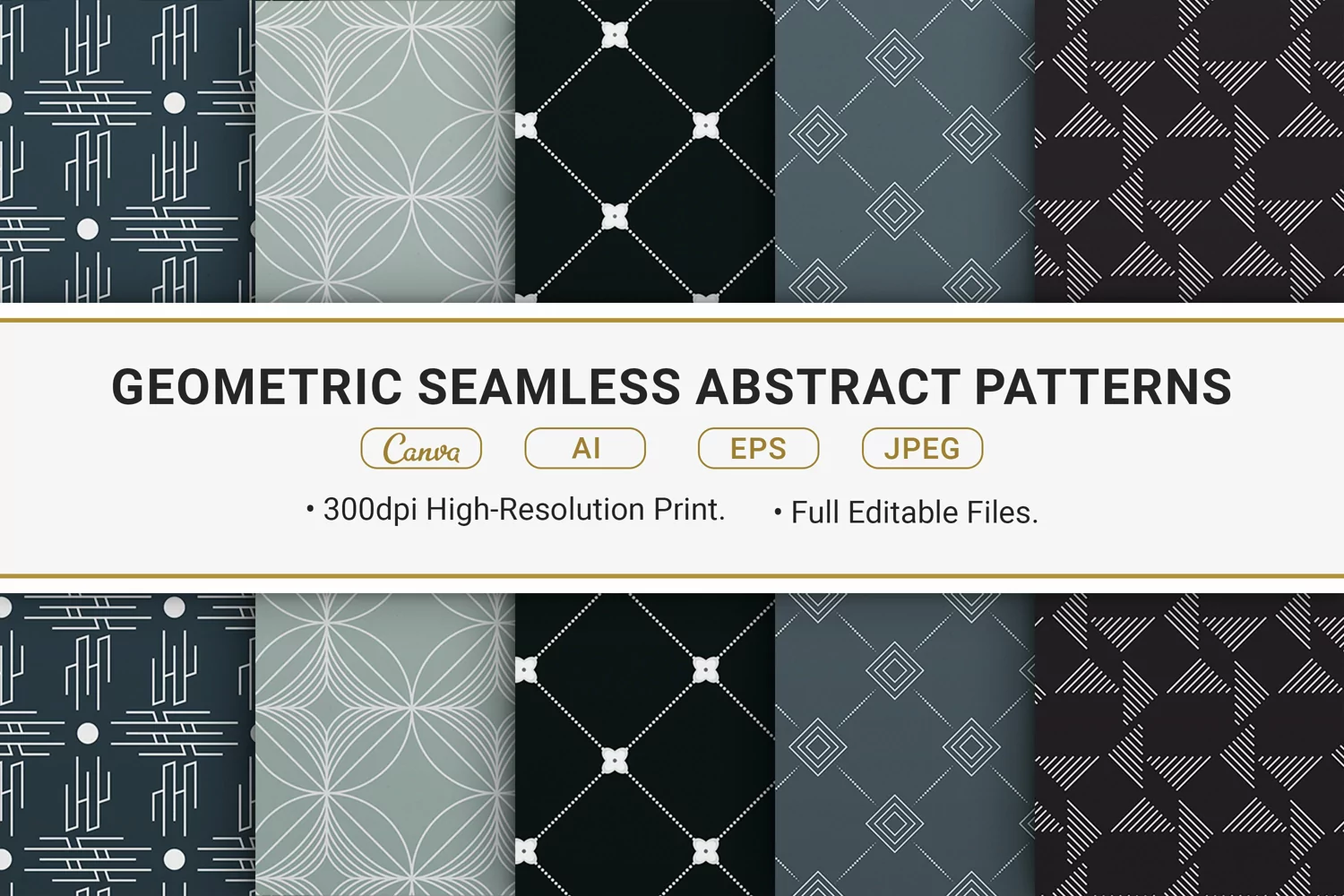 GEOMETRIC SEAMLESS ABSTRACT PATTERNS

Canva AI EPS JPEG

• 300dpi High-Resolution Print. • Full Editable Files.